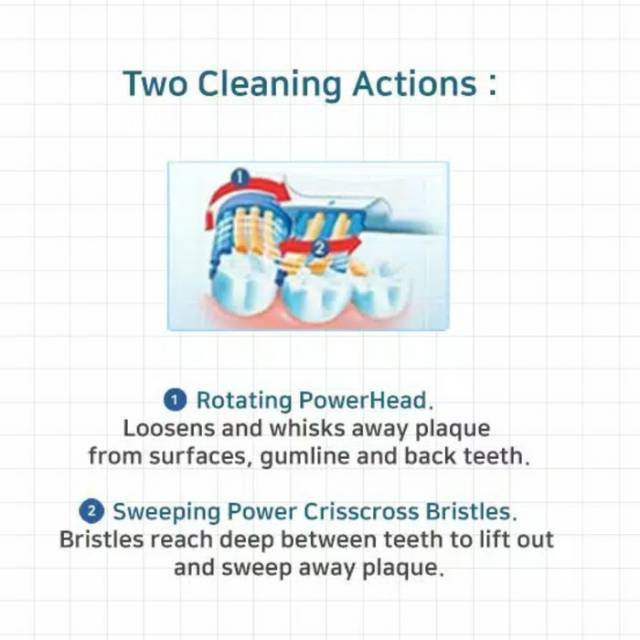 Two Cleaning Actions :

1

2

1 Rotating PowerHead.
Loosens and whisks away plaque from surfaces, gumline and back teeth.

2 Sweeping Power Crisscross Bristles.
Bristles reach deep between teeth to lift out and sweep away plaque.